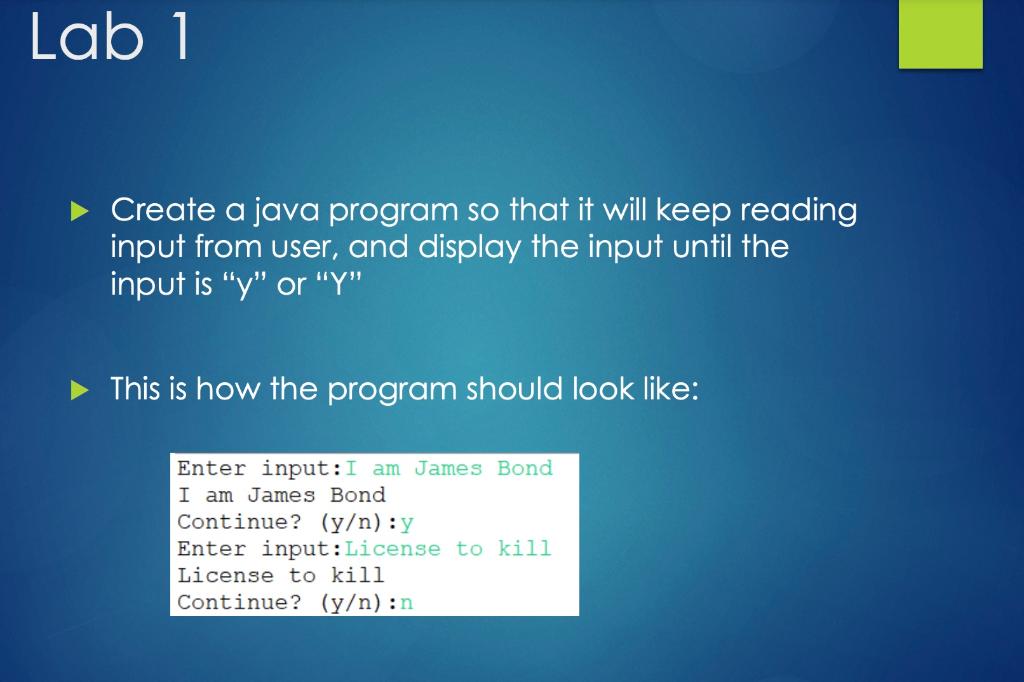 Lab 1

Create a java program so that it will keep reading input from user, and display the input until the input is “y” or “Y”

This is how the program should look like:

Enter input:I am James Bond
I am James Bond
Continue? (y/n):y
Enter input:License to kill
License to kill
Continue? (y/n):n